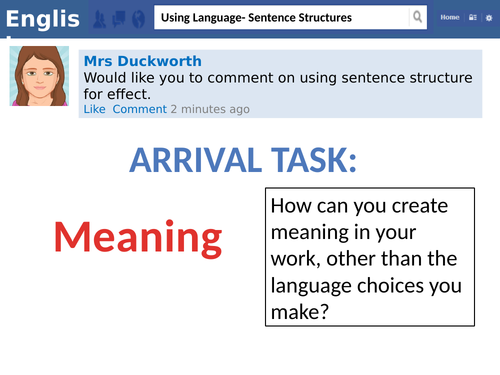 Englis

Using Language- Sentence Structures

Home

Mrs Duckworth
Would like you to comment on using sentence structure for effect.
Like Comment 2 minutes ago

ARRIVAL TASK:

Meaning

How can you create meaning in your work, other than the language choices you make?